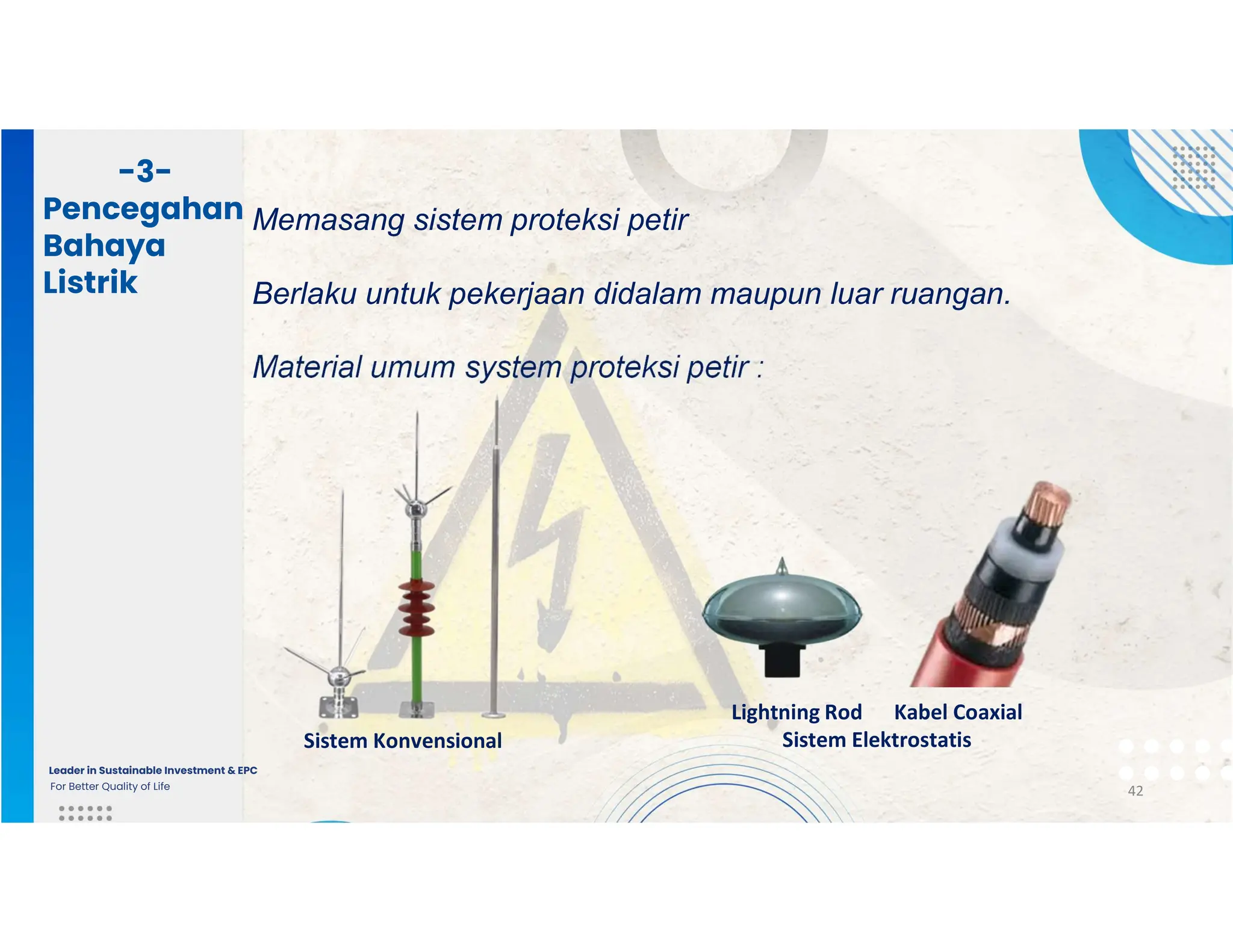 -3-
Pencegahan Bahaya Listrik

Memasang sistem proteksi petir

Berlaku untuk pekerjaan didalam maupun luar ruangan.

Material umum system proteksi petir :

Sistem Konvensional

Lightning Rod Kabel Coaxial
Sistem Elektrostatis

Leader in Sustainable Investment & EPC
For Better Quality of Life

42